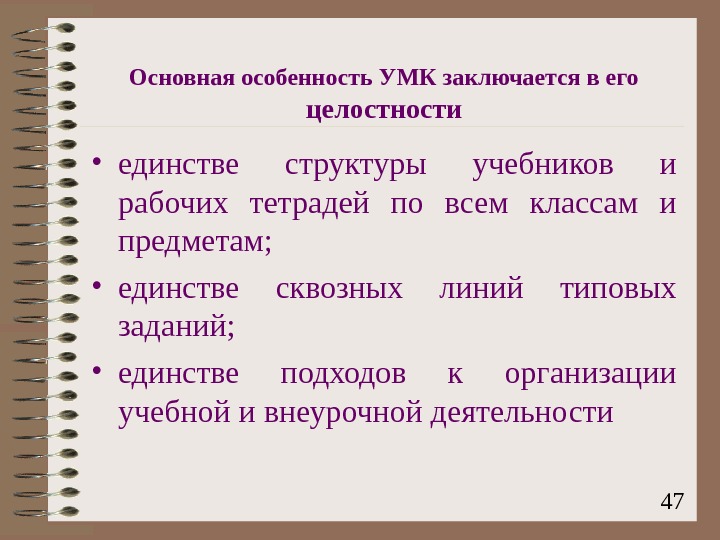 Основная особенность УМК заключается в его целостности

• единстве структуры учебников и рабочих тетрадей по всем классам и предметам;

• единстве сквозных линий типовых заданий;

• единстве подходов к организации учебной и внеурочной деятельности

47